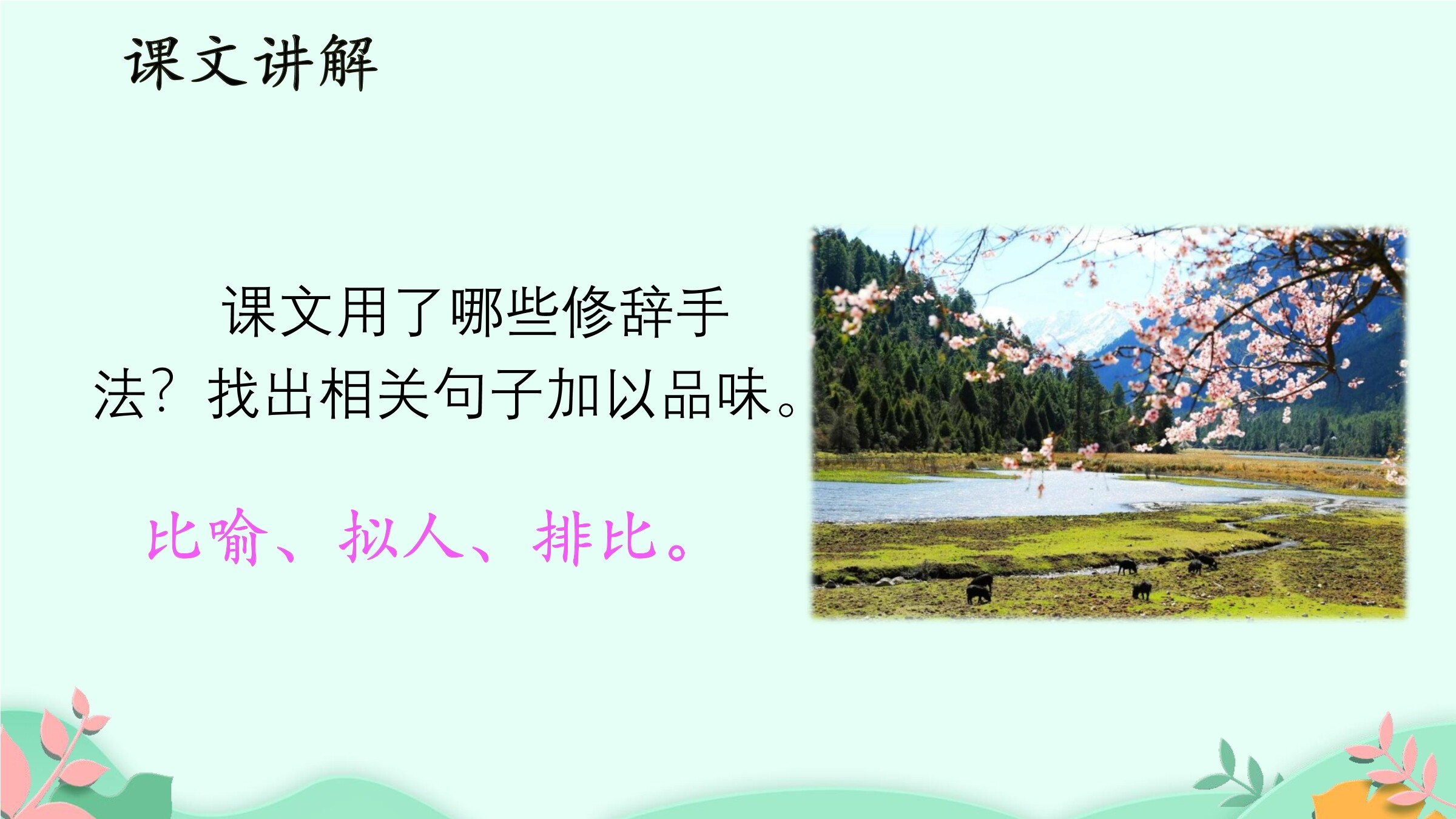 课文讲解

课文用了哪些修辞手法？找出相关句子加以品味。

比喻、拟人、排比。